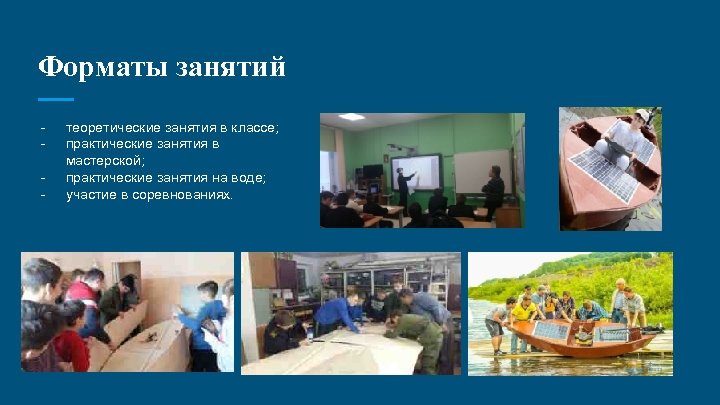 Форматы занятий

- теоретические занятия в классе;
- практические занятия в мастерской;
- практические занятия на воде;
- участие в соревнованиях.